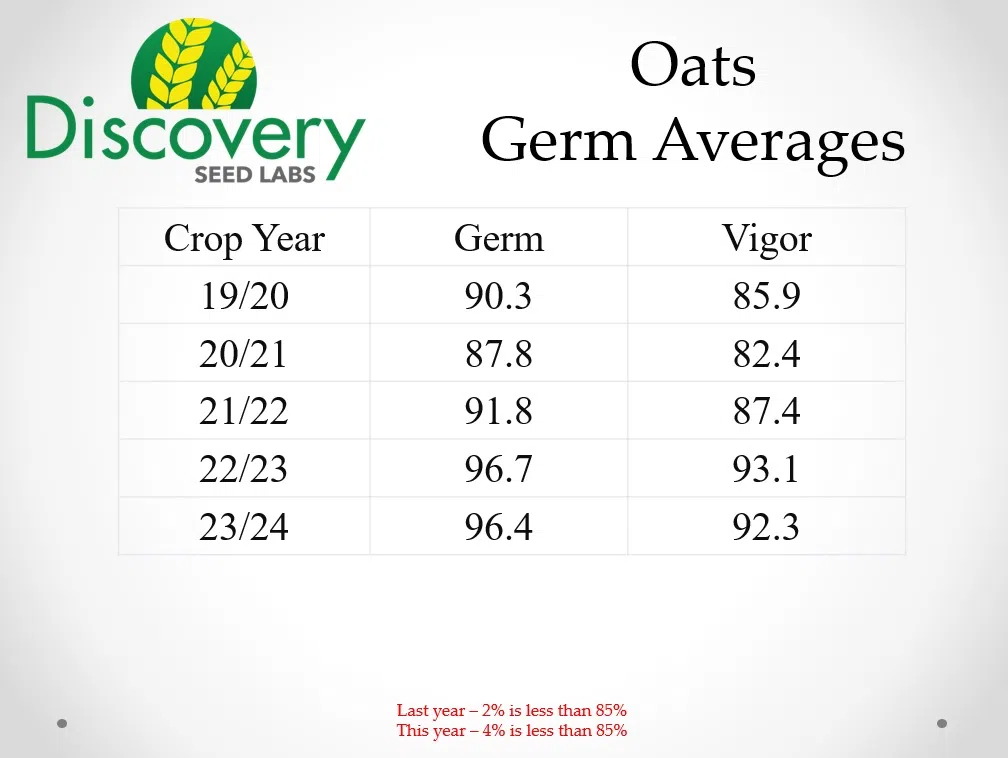 Discovery
SEED LABS

Oats
Germ Averages

| Crop Year | Germ | Vigor |
|---|---|---|
| 19/20 | 90.3 | 85.9 |
| 20/21 | 87.8 | 82.4 |
| 21/22 | 91.8 | 87.4 |
| 22/23 | 96.7 | 93.1 |
| 23/24 | 96.4 | 92.3 |

Last year – 2% is less than 85%
This year – 4% is less than 85%